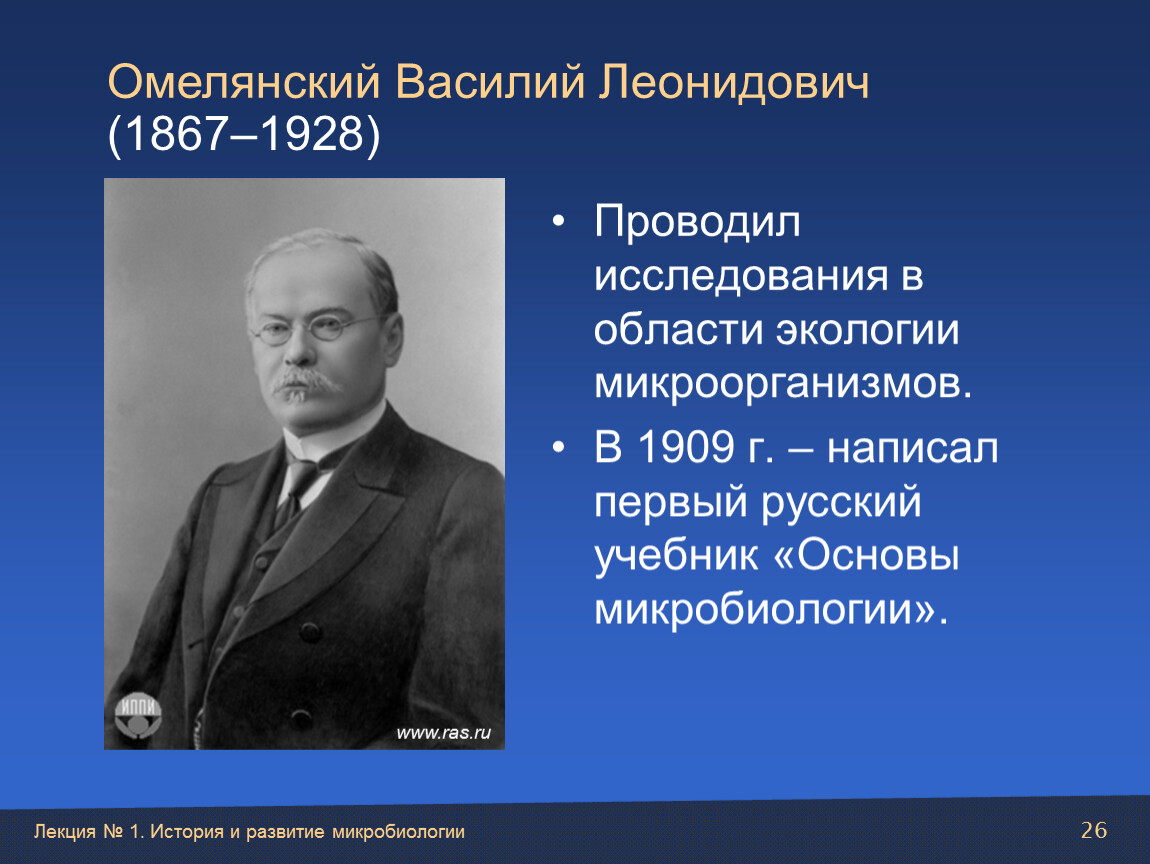 Омелянский Василий Леонидович (1867–1928)

ИППИ

www.ras.ru

• Проводил исследования в области экологии микроорганизмов.
• В 1909 г. – написал первый русский учебник «Основы микробиологии».

Лекция № 1. История и развитие микробиологии

26